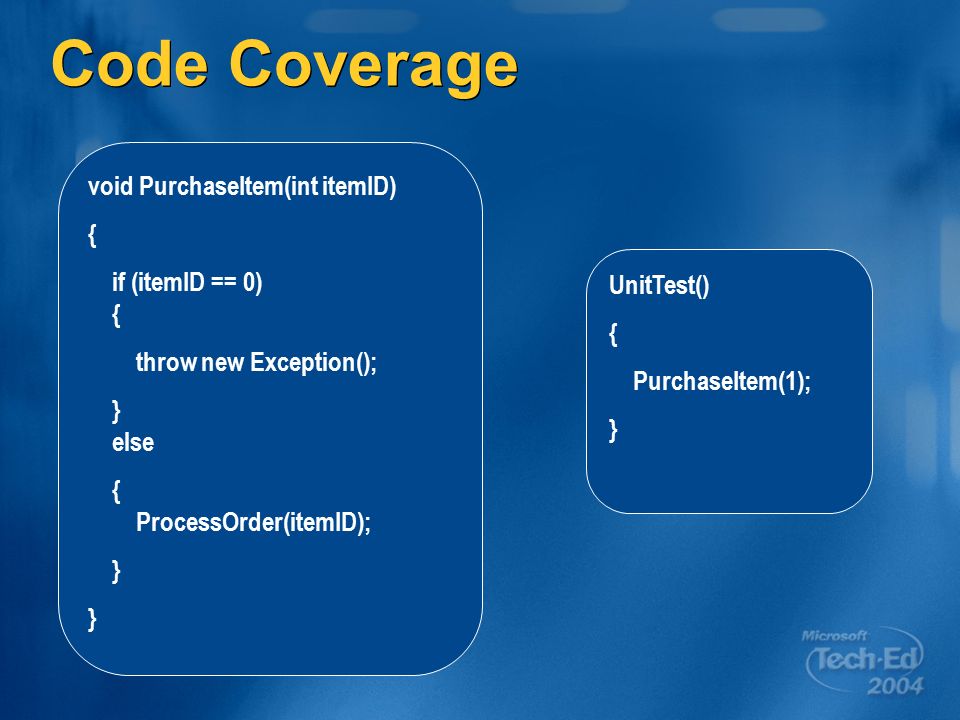 Code Coverage

void PurchaseItem(int itemID)
{
if (itemID == 0)
{
throw new Exception();
}
else
{
ProcessOrder(itemID);
}
}

UnitTest()
{
PurchaseItem(1);
}

Microsoft
Tech·Ed
2004